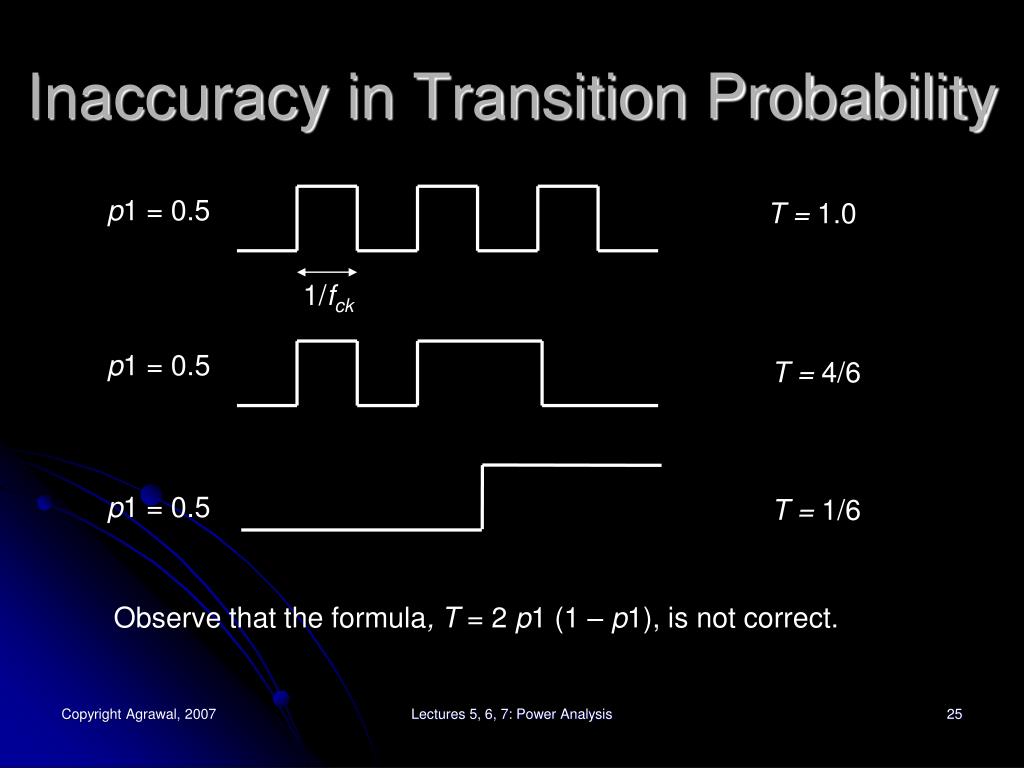 Inaccuracy in Transition Probability

$p1 = 0.5$

$T = 1.0$

$1/f_{ck}$

$p1 = 0.5$

$T = 4/6$

$p1 = 0.5$

$T = 1/6$

Observe that the formula, $T = 2\ p1\ (1 - p1)$, is not correct.

Copyright Agrawal, 2007

Lectures 5, 6, 7: Power Analysis

25